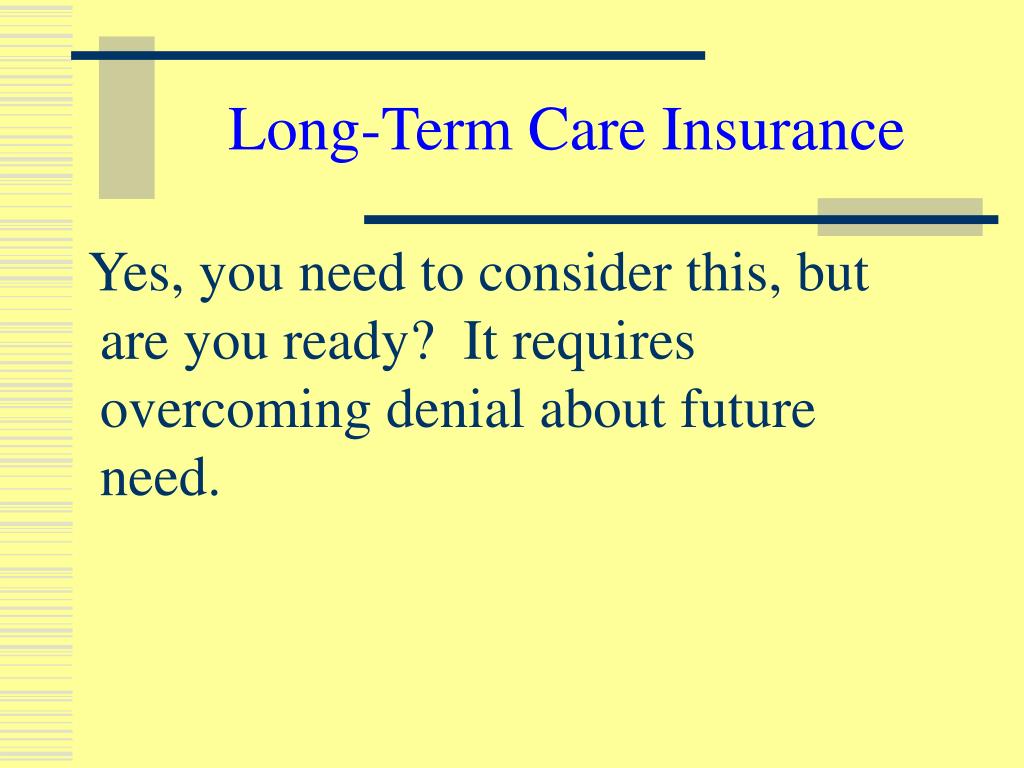 Long-Term Care Insurance

Yes, you need to consider this, but are you ready?  It requires overcoming denial about future need.